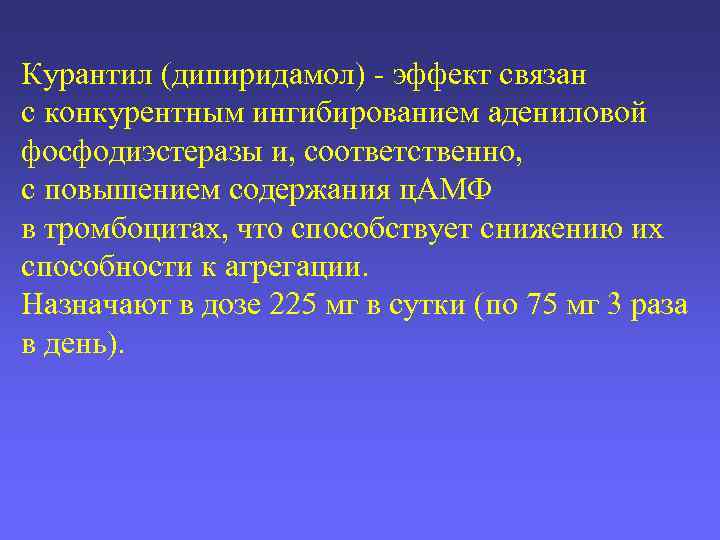 Курантил (дипиридамол) - эффект связан с конкурентным ингибированием адениловой фосфодиэстеразы и, соответственно, с повышением содержания цАМФ в тромбоцитах, что способствует снижению их способности к агрегации.
Назначают в дозе 225 мг в сутки (по 75 мг 3 раза в день).